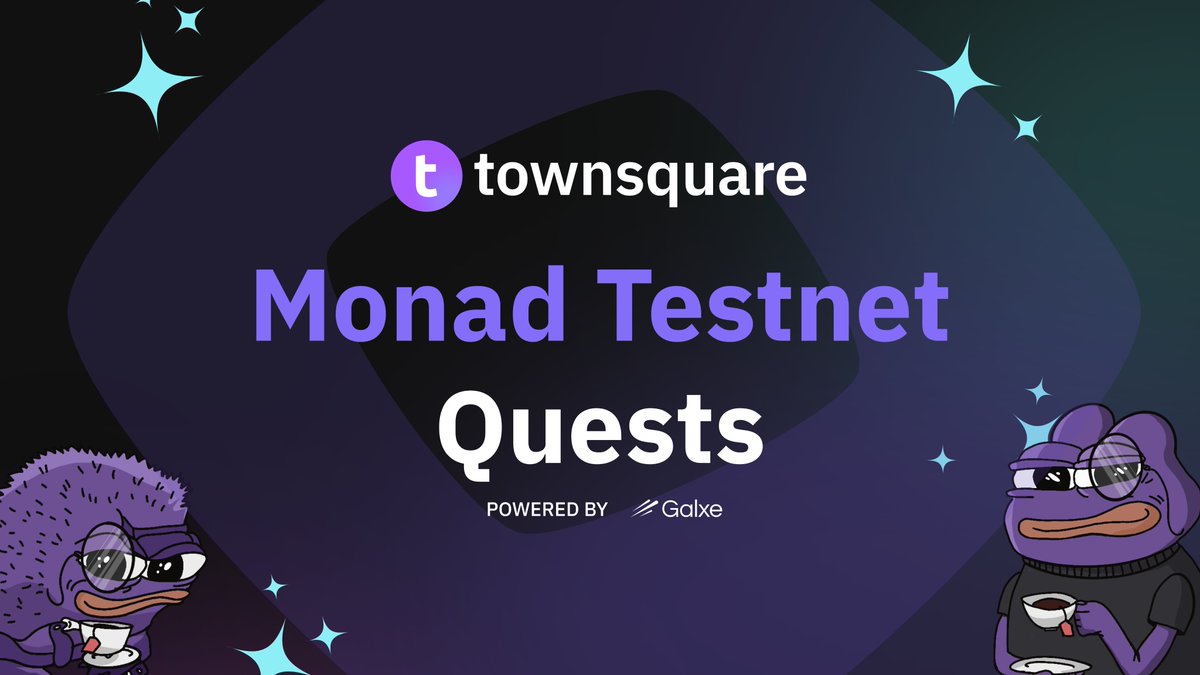 t townsquare

Monad Testnet Quests

POWERED BY Galxe